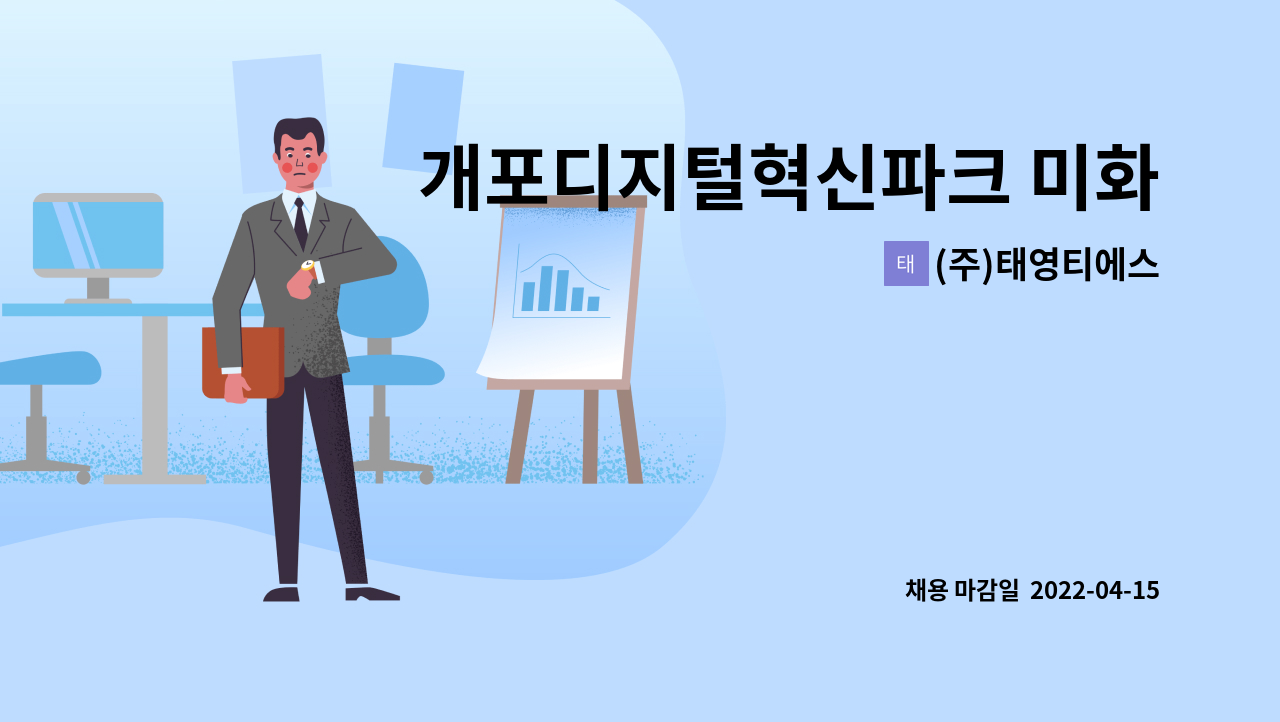 개포디지털혁신파크 미화

태 (주)태영티에스

채용 마감일 2022-04-15